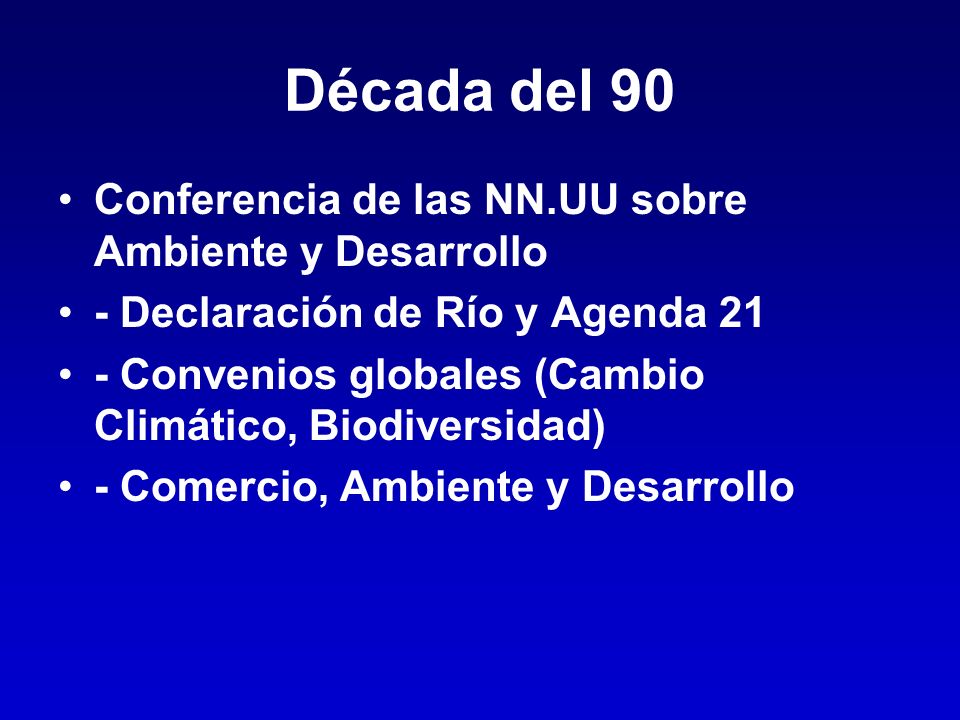 Década del 90

• Conferencia de las NN.UU sobre Ambiente y Desarrollo
• - Declaración de Río y Agenda 21
• - Convenios globales (Cambio Climático, Biodiversidad)
• - Comercio, Ambiente y Desarrollo